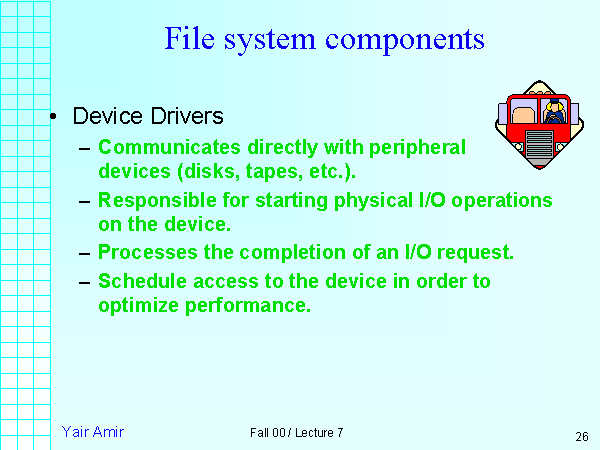 File system components

• Device Drivers

– Communicates directly with peripheral devices (disks, tapes, etc.).

– Responsible for starting physical I/O operations on the device.

– Processes the completion of an I/O request.

– Schedule access to the device in order to optimize performance.

Yair Amir

Fall 00 / Lecture 7

26